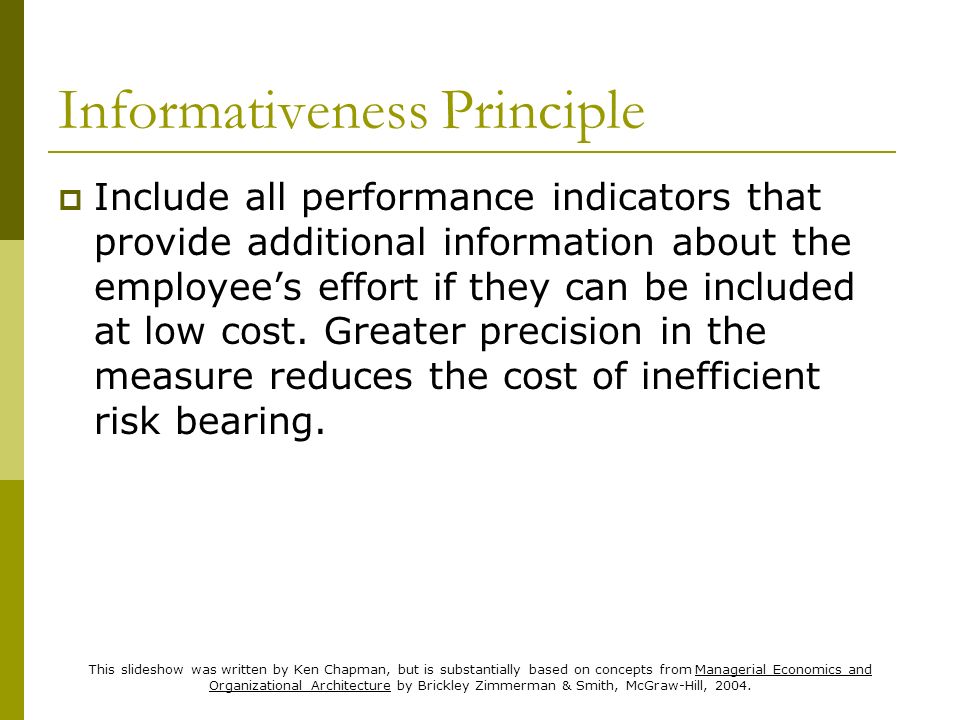 Informativeness Principle

Include all performance indicators that provide additional information about the employee’s effort if they can be included at low cost. Greater precision in the measure reduces the cost of inefficient risk bearing.

This slideshow was written by Ken Chapman, but is substantially based on concepts from Managerial Economics and Organizational Architecture by Brickley Zimmerman & Smith, McGraw-Hill, 2004.